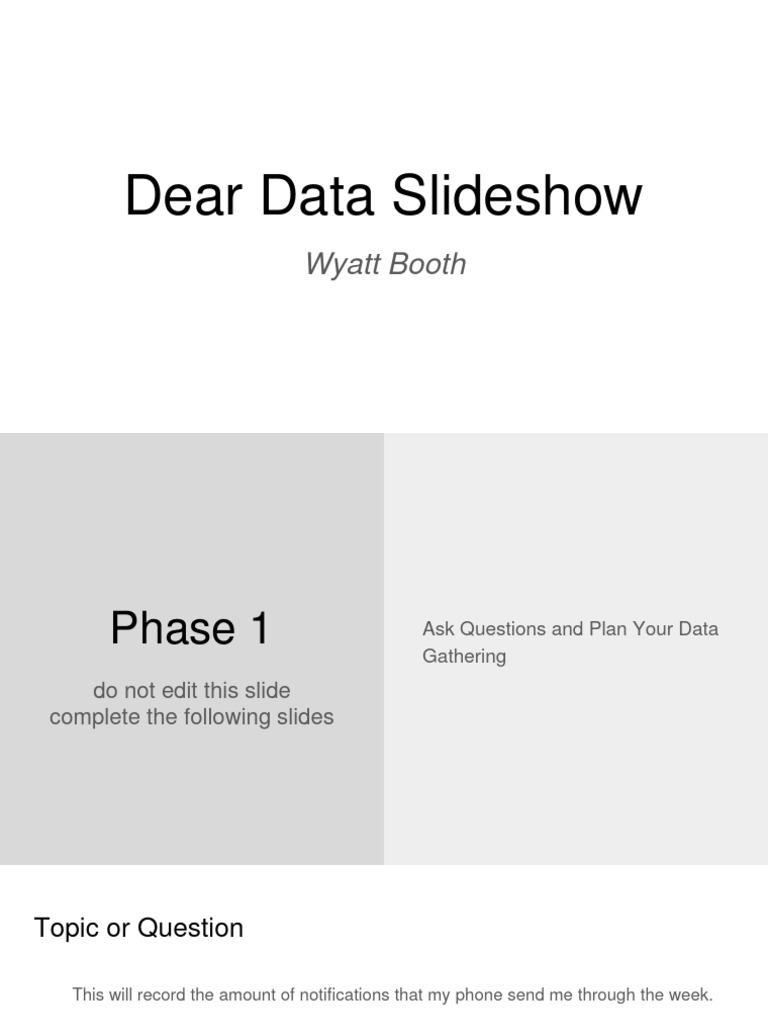 Dear Data Slideshow

Wyatt Booth

Phase 1

do not edit this slide
complete the following slides

Ask Questions and Plan Your Data Gathering

Topic or Question

This will record the amount of notifications that my phone send me through the week.